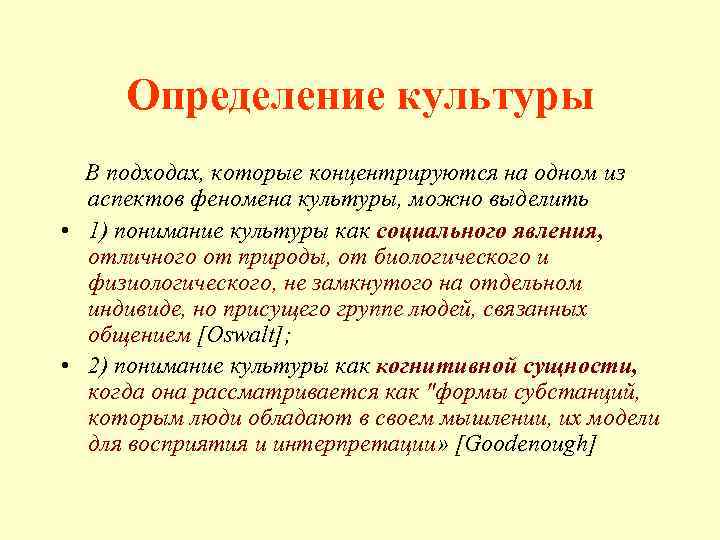 Определение культуры

В подходах, которые концентрируются на одном из аспектов феномена культуры, можно выделить

• 1) понимание культуры как социального явления, отличного от природы, от биологического и физиологического, не замкнутого на отдельном индивиде, но присущего группе людей, связанных общением [Oswalt];

• 2) понимание культуры как когнитивной сущности, когда она рассматривается как "формы субстанций, которым люди обладают в своем мышлении, их модели для восприятия и интерпретации» [Goodenough]